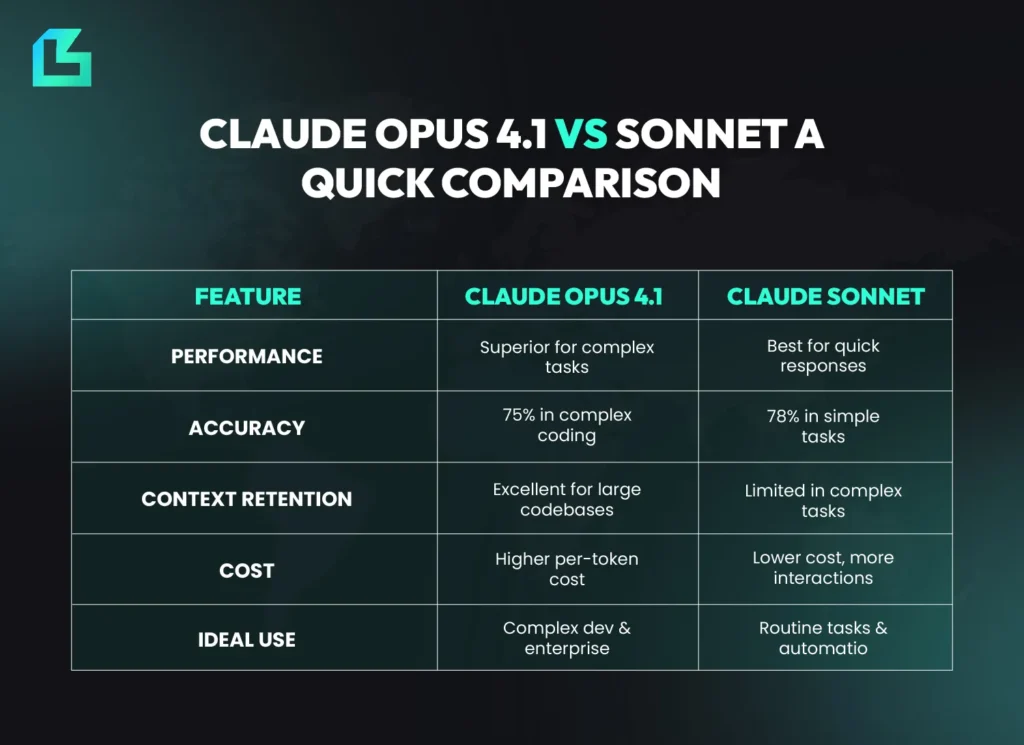 CLAUDE OPUS 4.1 VS SONNET A QUICK COMPARISON

| FEATURE | CLAUDE OPUS 4.1 | CLAUDE SONNET |
|---|---|---|
| PERFORMANCE | Superior for complex tasks | Best for quick responses |
| ACCURACY | 75% in complex coding | 78% in simple tasks |
| CONTEXT RETENTION | Excellent for large codebases | Limited in complex tasks |
| COST | Higher per-token cost | Lower cost, more interactions |
| IDEAL USE | Complex dev & enterprise | Routine tasks & automatio |